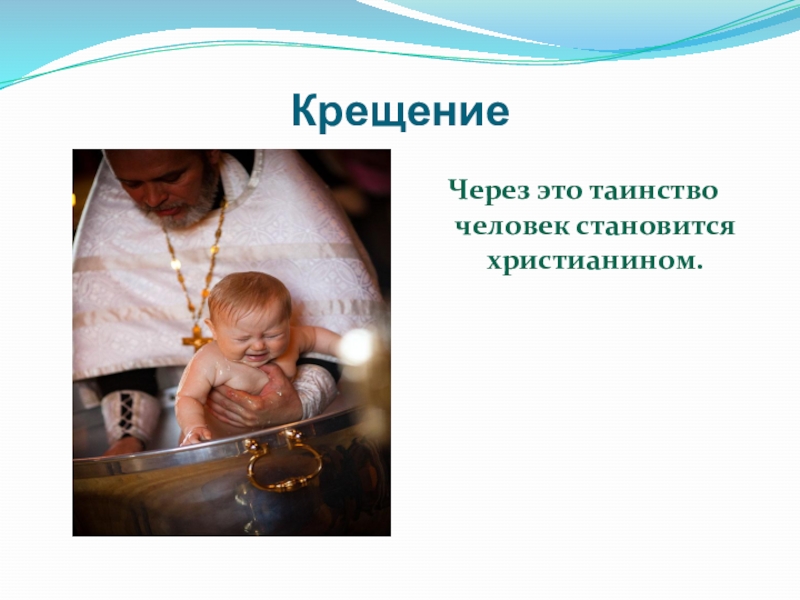 Крещение

Через это таинство человек становится христианином.